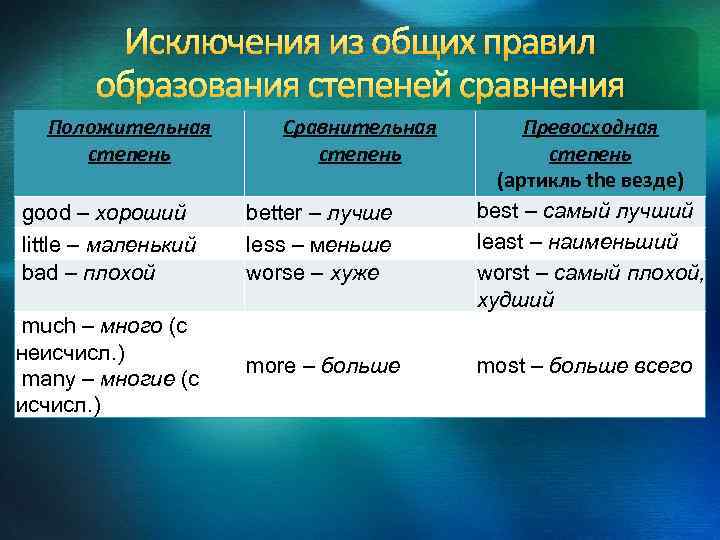 Исключения из общих правил образования степеней сравнения

| Положительная степень | Сравнительная степень | Превосходная степень (артикль the везде) |
|---|---|---|
| good – хороший | better – лучше | best – самый лучший |
| little – маленький | less – меньше | least – наименьший |
| bad – плохой | worse – хуже | worst – самый плохой, худший |
| much – много (с неисчисл.) many – многие (с исчисл.) | more – больше | most – больше всего |